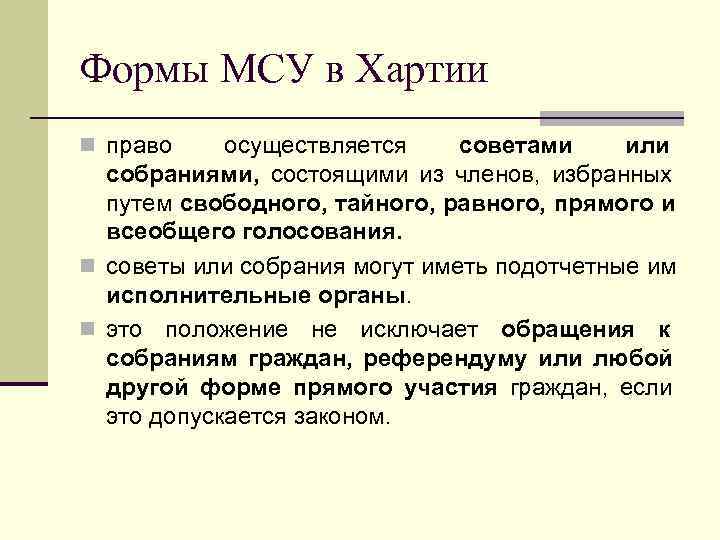 Формы МСУ в Хартии

право осуществляется советами или собраниями, состоящими из членов, избранных путем свободного, тайного, равного, прямого и всеобщего голосования.

советы или собрания могут иметь подотчетные им исполнительные органы.

это положение не исключает обращения к собраниям граждан, референдуму или любой другой форме прямого участия граждан, если это допускается законом.